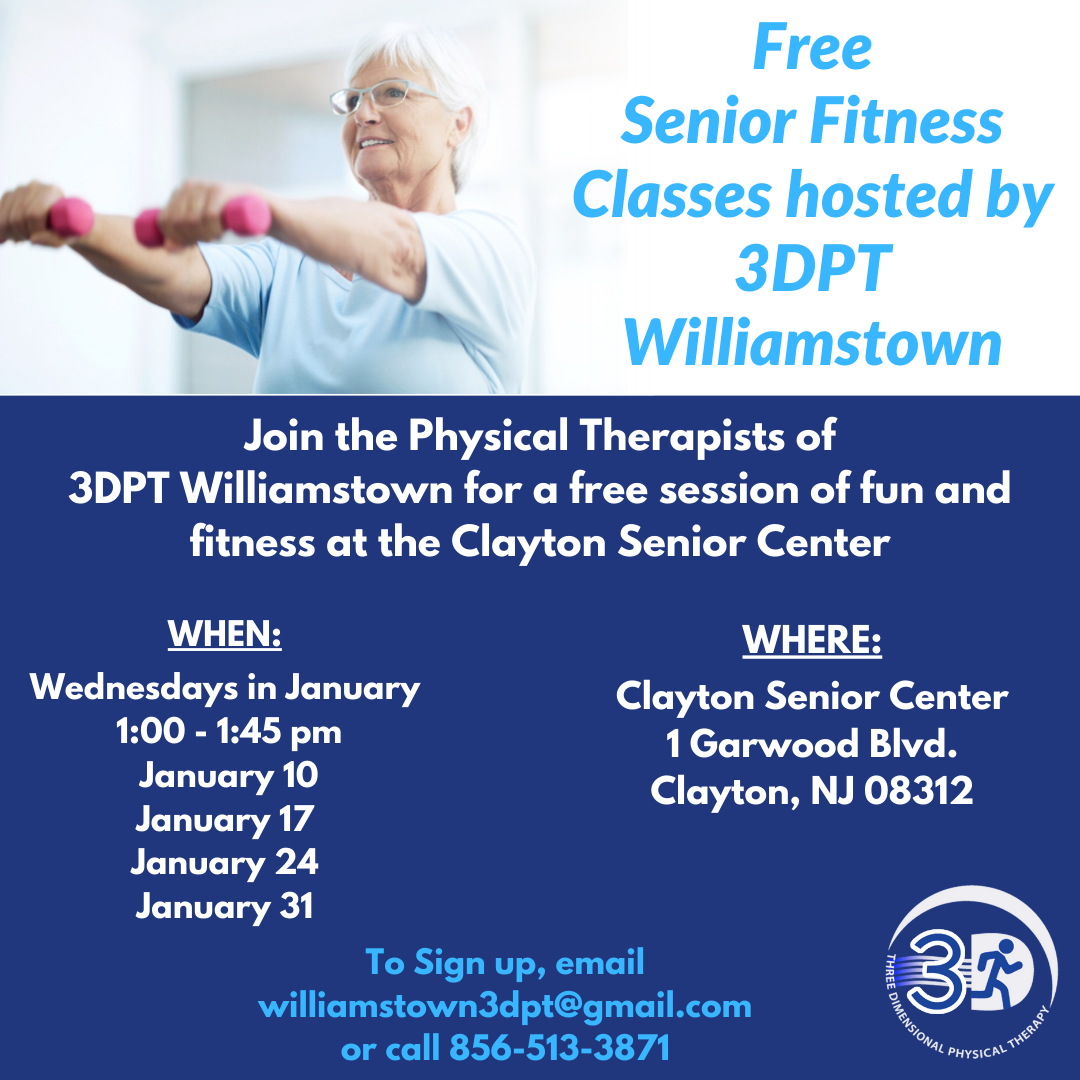 Free Senior Fitness Classes hosted by 3DPT Williamstown

Join the Physical Therapists of 3DPT Williamstown for a free session of fun and fitness at the Clayton Senior Center

WHEN:
Wednesdays in January
1:00 - 1:45 pm
January 10
January 17
January 24
January 31

WHERE:
Clayton Senior Center
1 Garwood Blvd.
Clayton, NJ 08312

To Sign up, email
williamstown3dpt@gmail.com
or call 856-513-3871

3D
THREE DIMENSIONAL PHYSICAL THERAPY